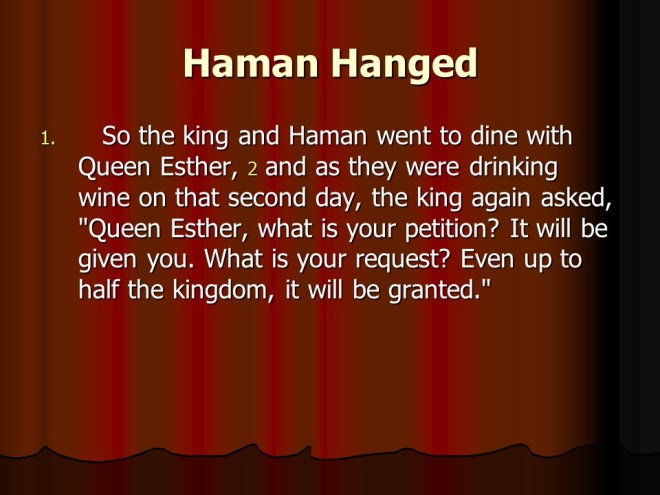 Haman Hanged

1. So the king and Haman went to dine with Queen Esther, 2 and as they were drinking wine on that second day, the king again asked, "Queen Esther, what is your petition? It will be given you. What is your request? Even up to half the kingdom, it will be granted."